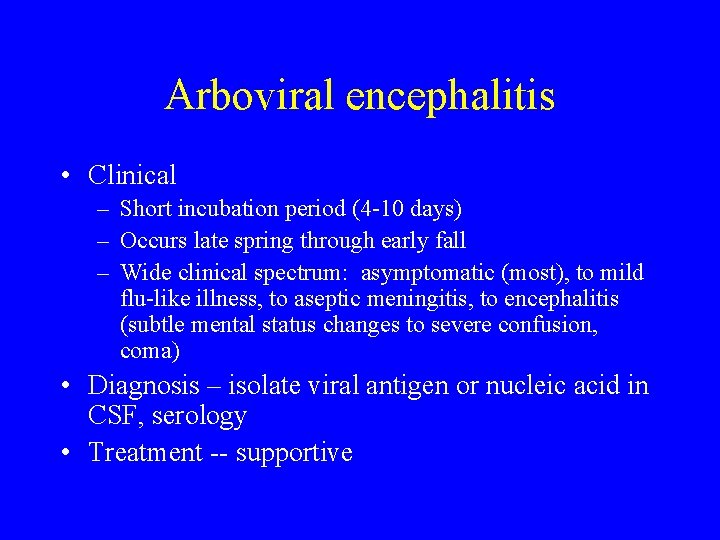 Arboviral encephalitis

• Clinical
– Short incubation period (4-10 days)
– Occurs late spring through early fall
– Wide clinical spectrum: asymptomatic (most), to mild flu-like illness, to aseptic meningitis, to encephalitis (subtle mental status changes to severe confusion, coma)
• Diagnosis – isolate viral antigen or nucleic acid in CSF, serology
• Treatment -- supportive